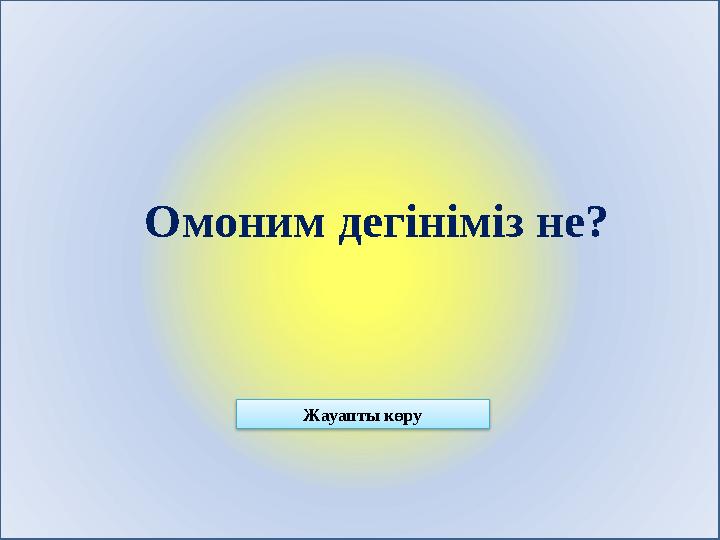 Омоним дегініміз не?

Жауапты көру